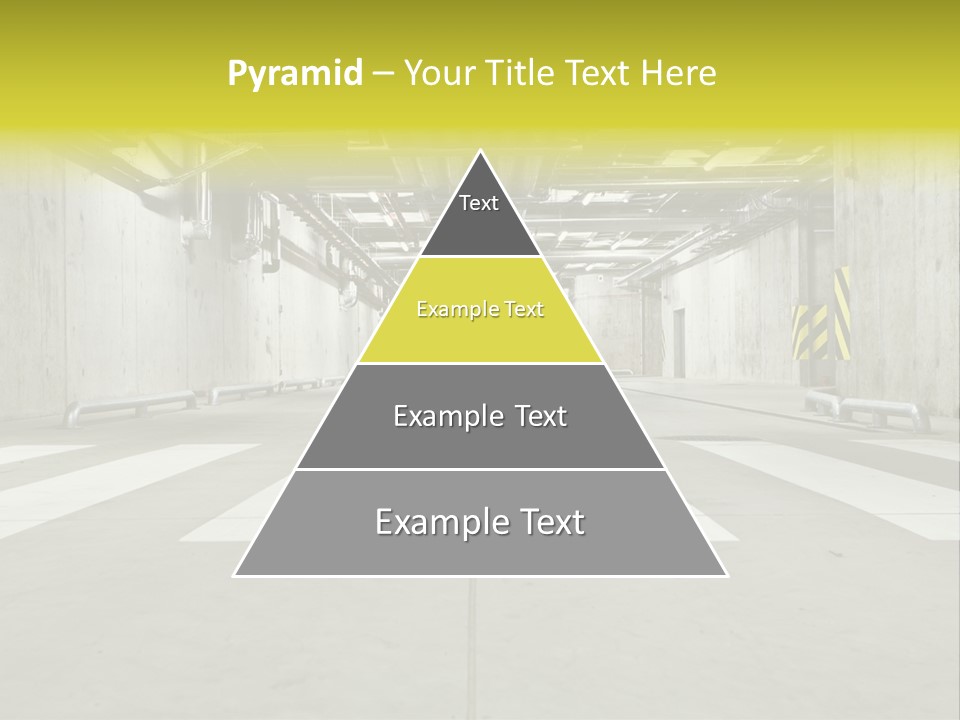 Pyramid – Your Title Text Here

Text

Example Text

Example Text

Example Text